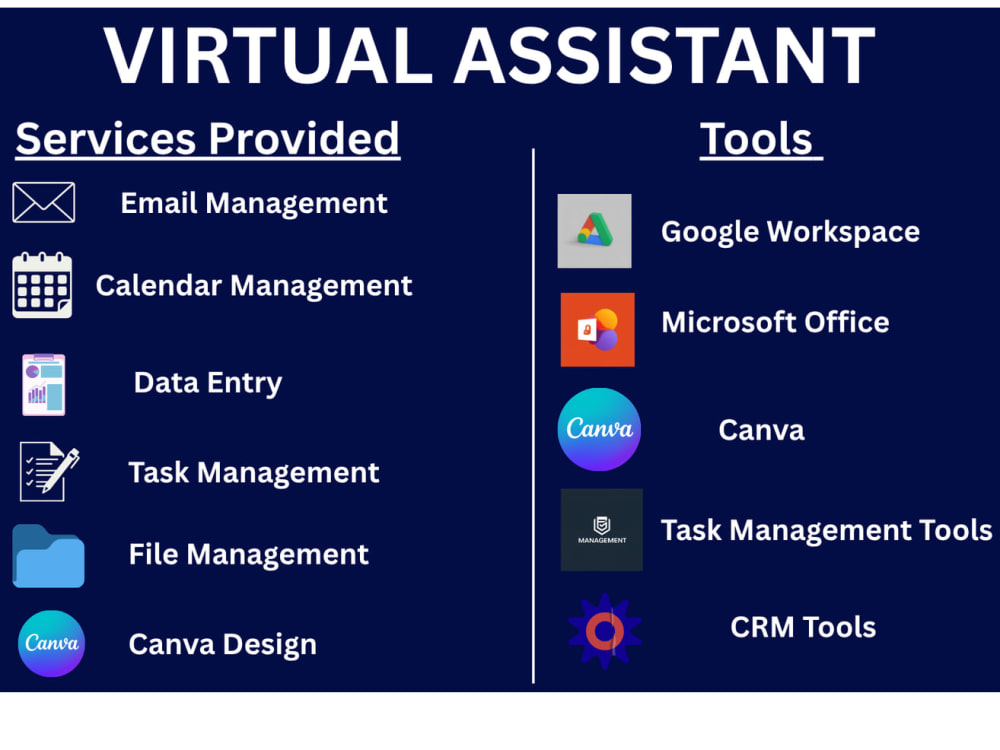 VIRTUAL ASSISTANT

Services Provided

Email Management

Calendar Management

Data Entry

Task Management

File Management

Canva

Canva Design

Tools

Google Workspace

Microsoft Office

Canva

Canva

MANAGEMENT

Task Management Tools

CRM Tools